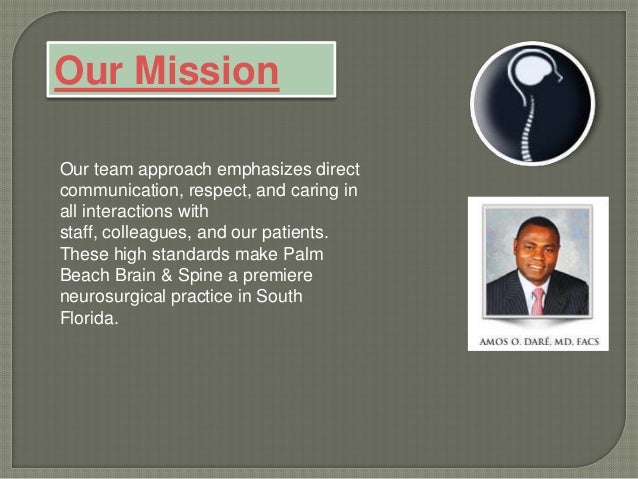 Our Mission

Our team approach emphasizes direct communication, respect, and caring in all interactions with staff, colleagues, and our patients. These high standards make Palm Beach Brain & Spine a premiere neurosurgical practice in South Florida.

AMOS O. DARÉ, MD, FACS